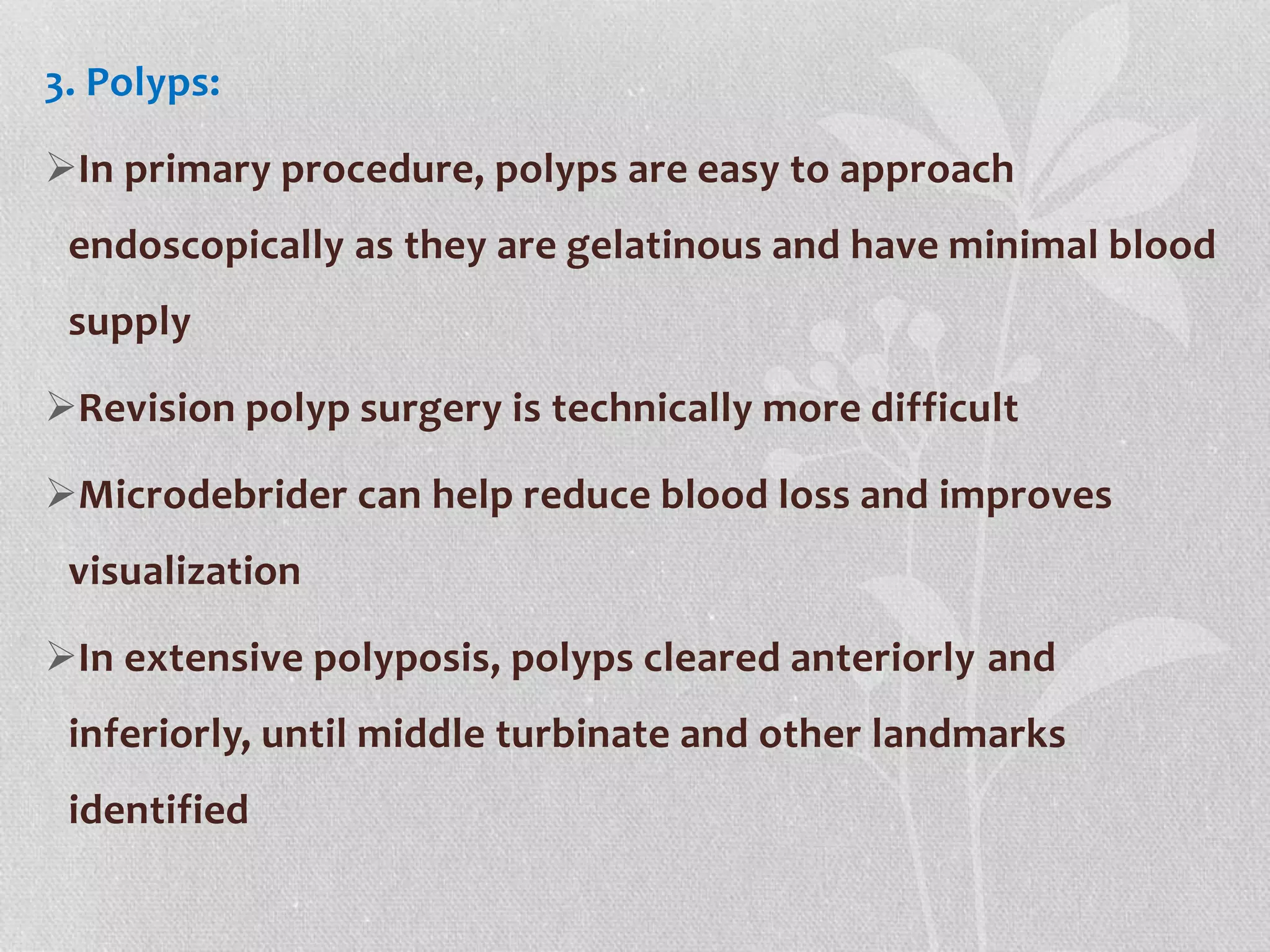 3. Polyps:

➢In primary procedure, polyps are easy to approach endoscopically as they are gelatinous and have minimal blood supply

➢Revision polyp surgery is technically more difficult

➢Microdebrider can help reduce blood loss and improves visualization

➢In extensive polyposis, polyps cleared anteriorly and inferiorly, until middle turbinate and other landmarks identified